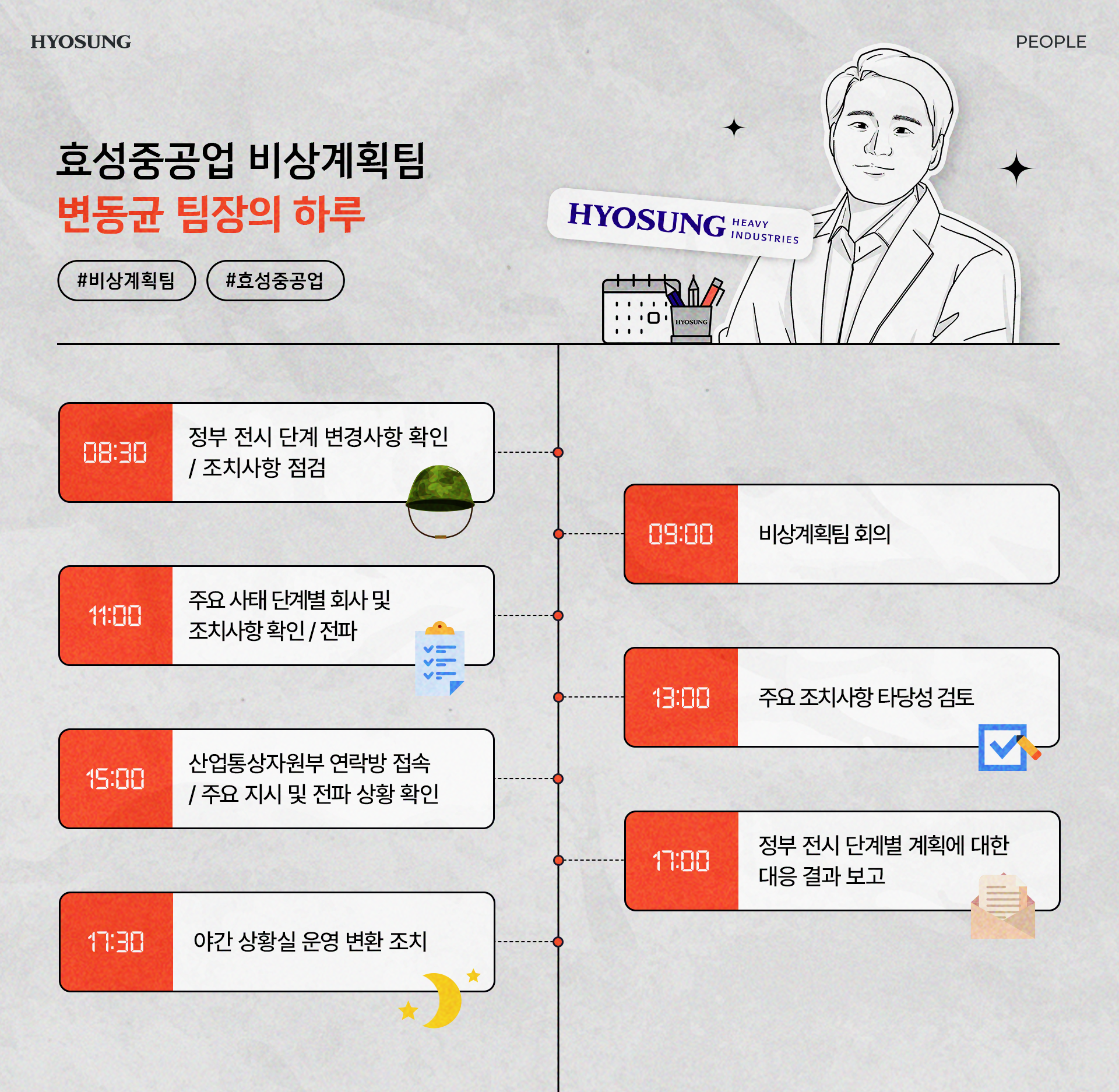 HYOSUNG

PEOPLE

효성중공업 비상계획팀
변동균 팀장의 하루

#비상계획팀 #효성중공업

HYOSUNG HEAVY INDUSTRIES

HYOSUNG

08:30 정부 전시 단계 변경사항 확인 / 조치사항 점검

09:00 비상계획팀 회의

11:00 주요 사태 단계별 회사 및 조치사항 확인 / 전파

13:00 주요 조치사항 타당성 검토

15:00 산업통상자원부 연락방 접속 / 주요 지시 및 전파 상황 확인

17:00 정부 전시 단계별 계획에 대한 대응 결과 보고

17:30 야간 상황실 운영 변환 조치